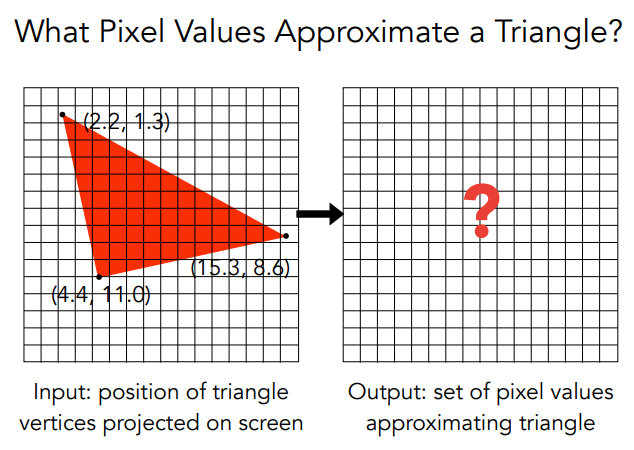 What Pixel Values Approximate a Triangle?

(2.2, 1.3)

(15.3, 8.6)

(4.4, 11.0)

?

Input: position of triangle vertices projected on screen

Output: set of pixel values approximating triangle